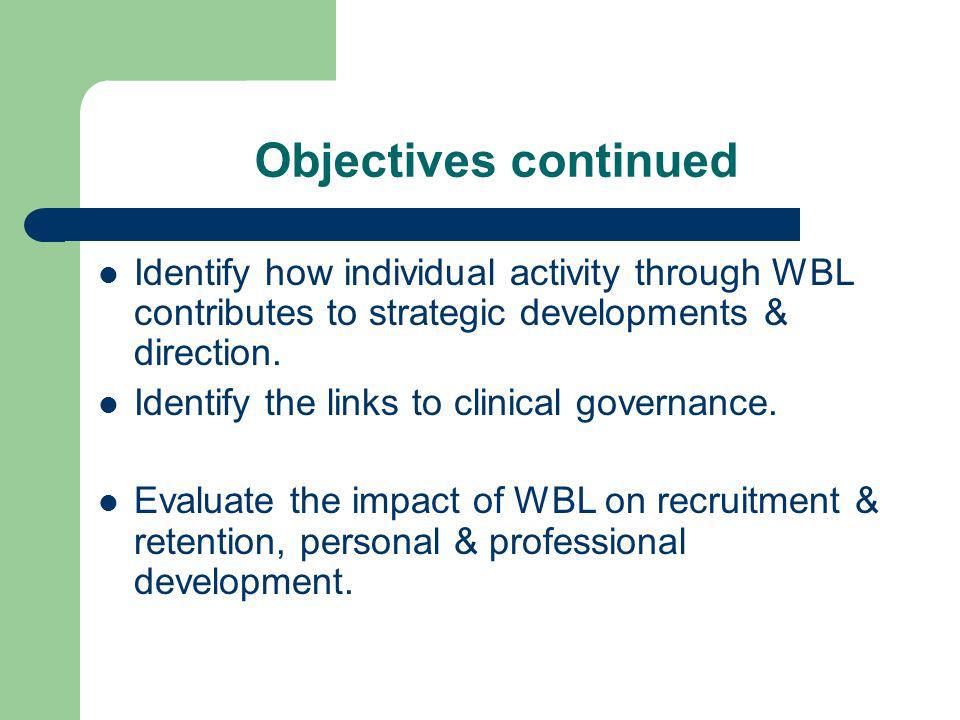 Objectives continued

- Identify how individual activity through WBL contributes to strategic developments & direction.
- Identify the links to clinical governance.

- Evaluate the impact of WBL on recruitment & retention, personal & professional development.